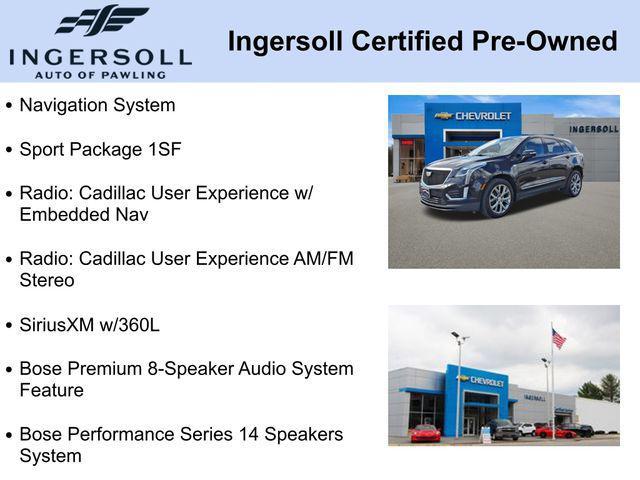 INGERSOLL
AUTO OF PAWLING

Ingersoll Certified Pre-Owned

• Navigation System

• Sport Package 1SF

• Radio: Cadillac User Experience w/ Embedded Nav

• Radio: Cadillac User Experience AM/FM Stereo

• SiriusXM w/360L

• Bose Premium 8-Speaker Audio System Feature

• Bose Performance Series 14 Speakers System

CHEVROLET
INGERSOLL

CHEVROLET
INGERSOLL